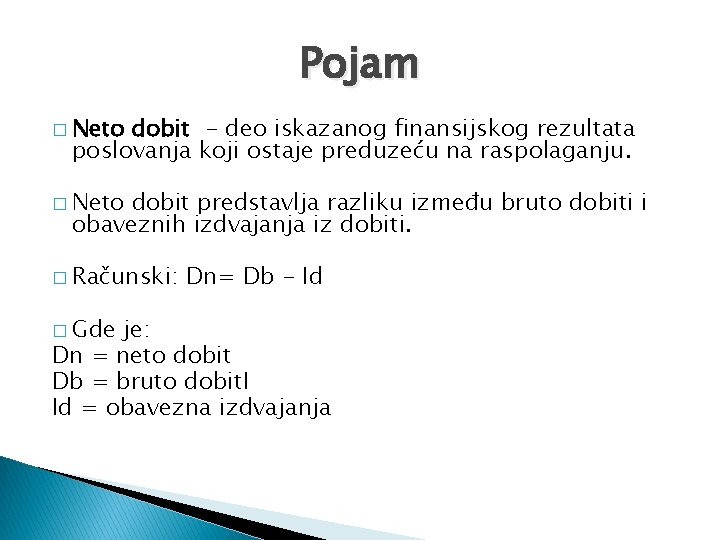 Pojam

□ Neto dobit – deo iskazanog finansijskog rezultata poslovanja koji ostaje preduzeću na raspolaganju.

□ Neto dobit predstavlja razliku između bruto dobiti i obaveznih izdvajanja iz dobiti.

□ Računski: Dn= Db – Id

□ Gde je:
Dn = neto dobit
Db = bruto dobitI
Id = obavezna izdvajanja